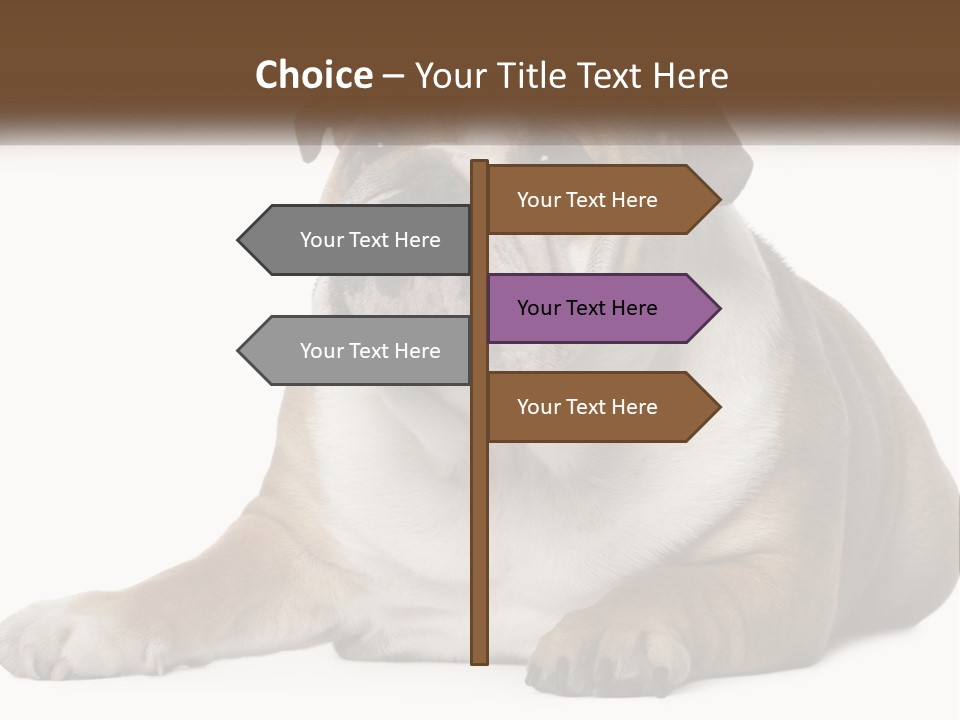 Choice – Your Title Text Here

Your Text Here

Your Text Here

Your Text Here

Your Text Here

Your Text Here